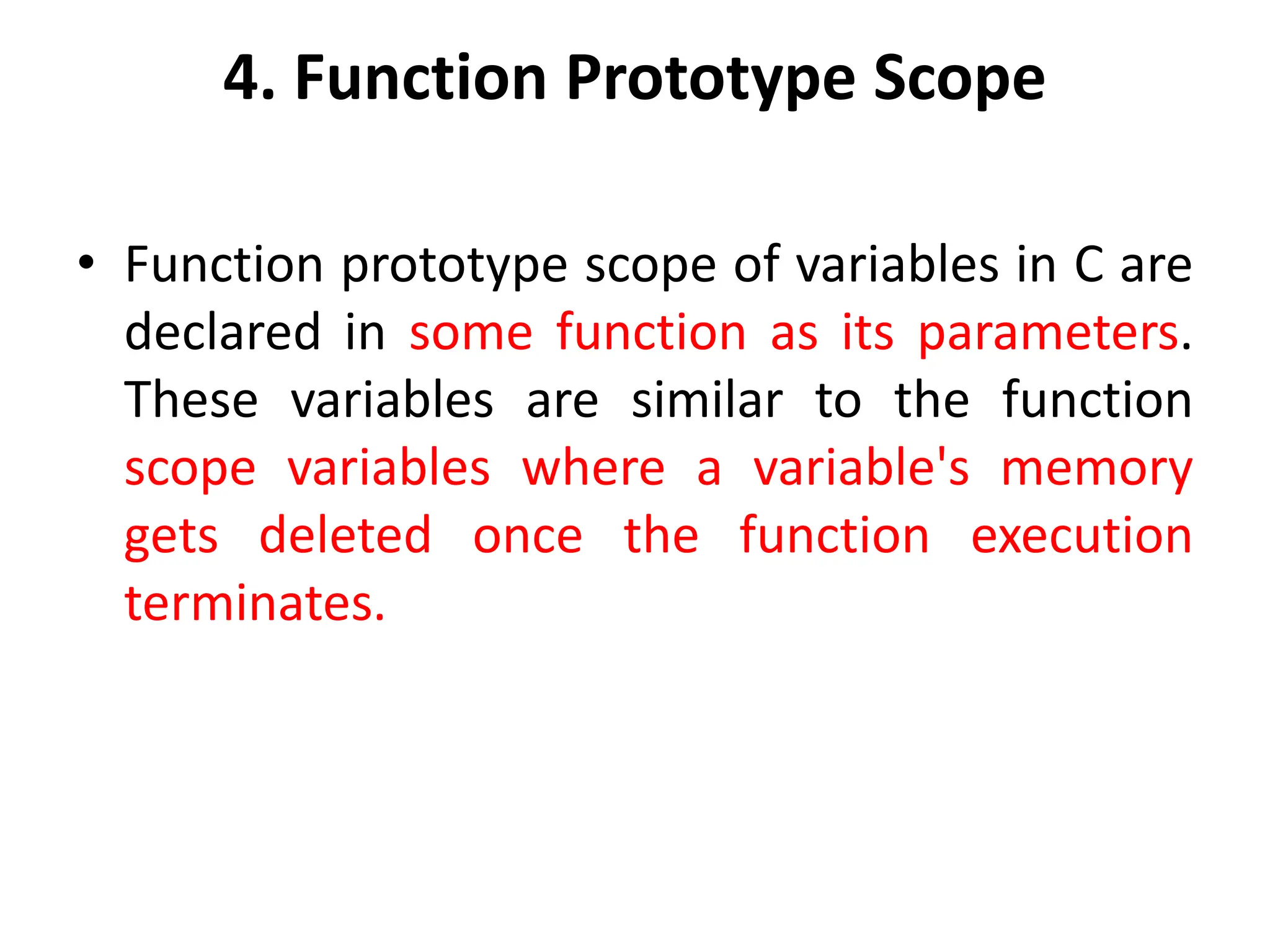 4. Function Prototype Scope

• Function prototype scope of variables in C are declared in some function as its parameters. These variables are similar to the function scope variables where a variable's memory gets deleted once the function execution terminates.